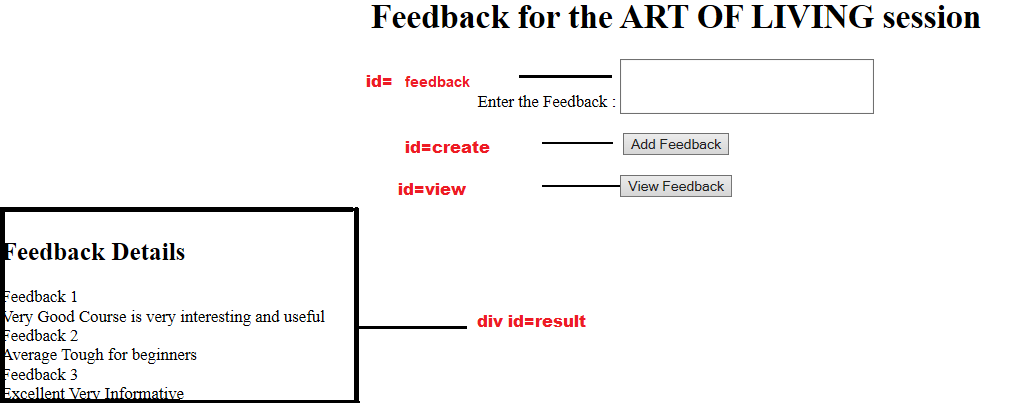 Feedback for the ART OF LIVING session

id= feedback

Enter the Feedback :

id=create

Add Feedback

id=view

View Feedback

Feedback Details

Feedback 1
Very Good Course is very interesting and useful
Feedback 2
Average Tough for beginners
Feedback 3
Excellent Very Informative

div id=result